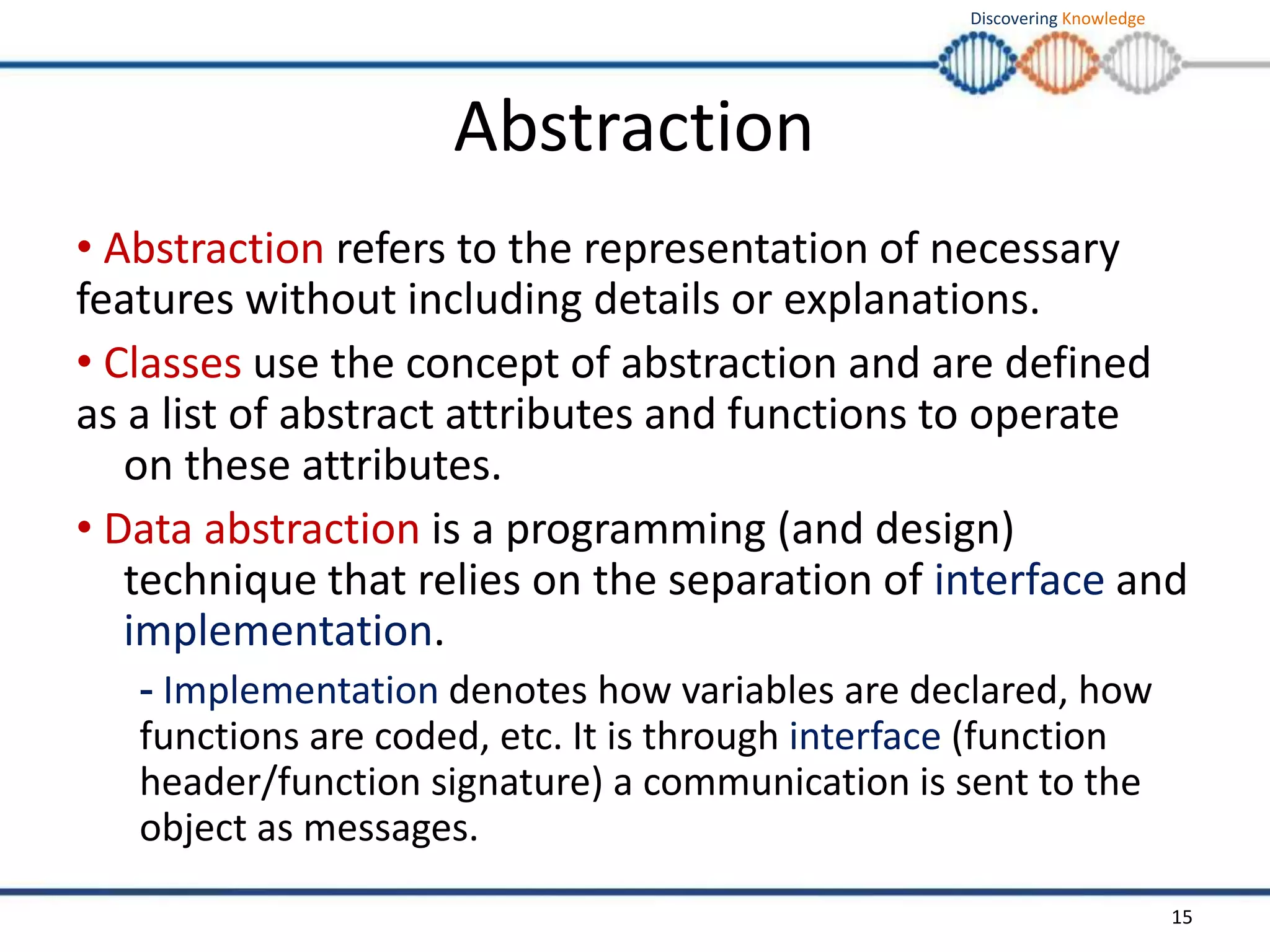 Discovering Knowledge

Abstraction

• Abstraction refers to the representation of necessary features without including details or explanations.

• Classes use the concept of abstraction and are defined as a list of abstract attributes and functions to operate on these attributes.

• Data abstraction is a programming (and design) technique that relies on the separation of interface and implementation.

- Implementation denotes how variables are declared, how functions are coded, etc. It is through interface (function header/function signature) a communication is sent to the object as messages.

15